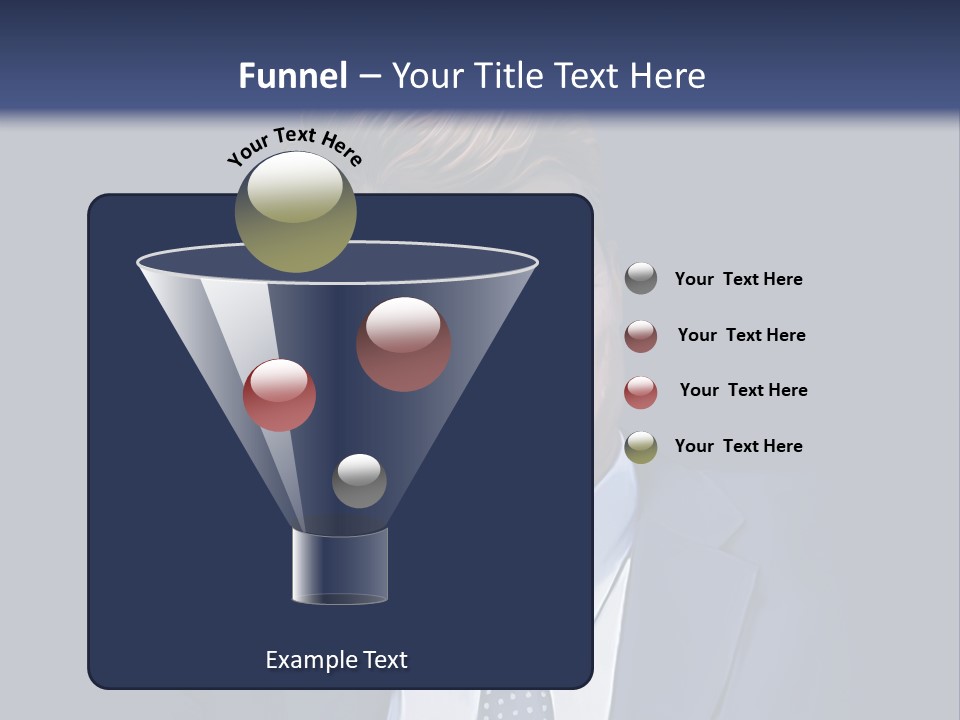 Funnel – Your Title Text Here

Your Text Here

Your Text Here

Your Text Here

Your Text Here

Your Text Here

Example Text